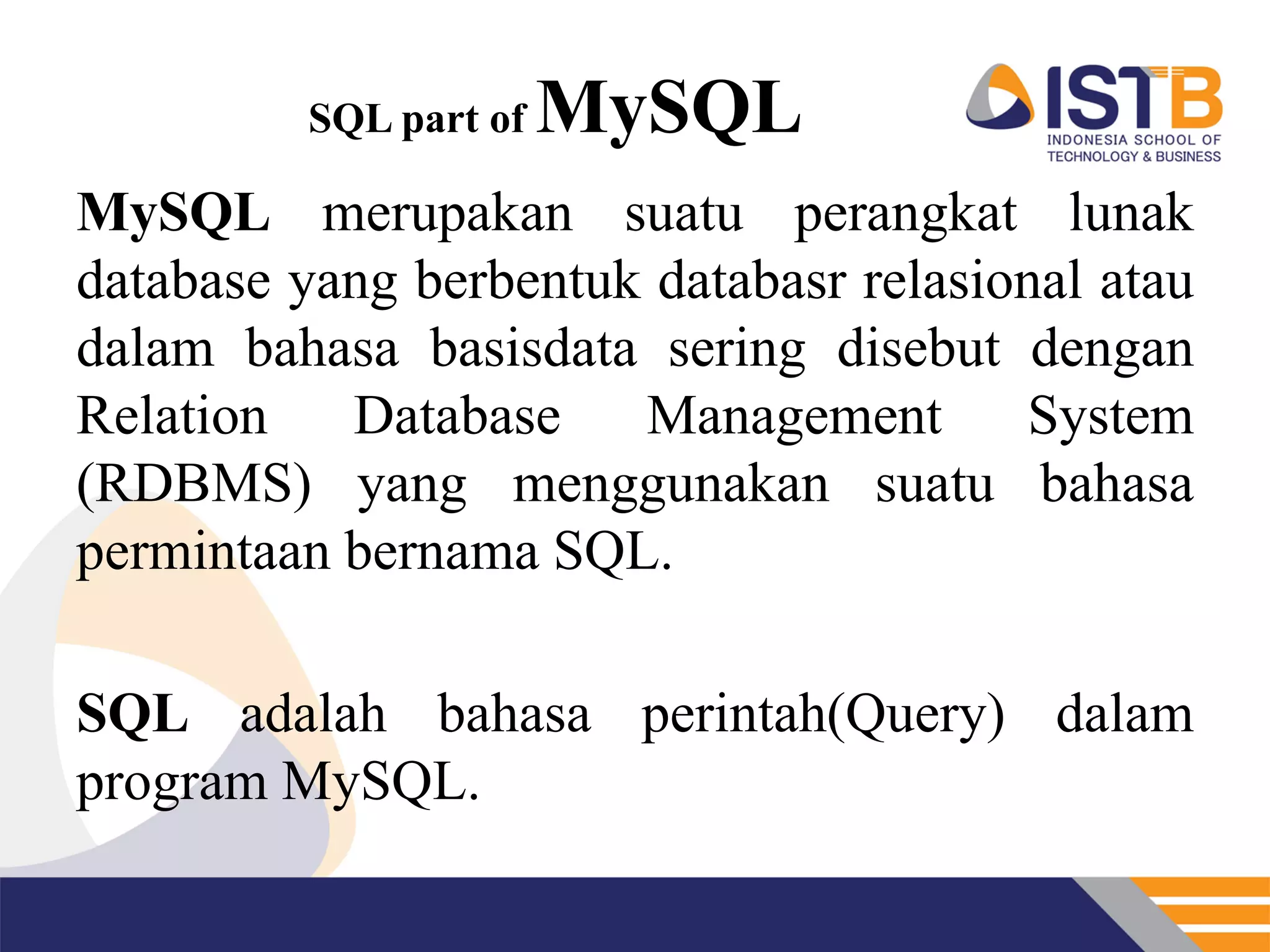 SQL part of MySQL

ISTB
INDONESIA SCHOOL OF TECHNOLOGY & BUSINESS

MySQL merupakan suatu perangkat lunak database yang berbentuk databasr relasional atau dalam bahasa basisdata sering disebut dengan Relation Database Management System (RDBMS) yang menggunakan suatu bahasa permintaan bernama SQL.

SQL adalah bahasa perintah(Query) dalam program MySQL.